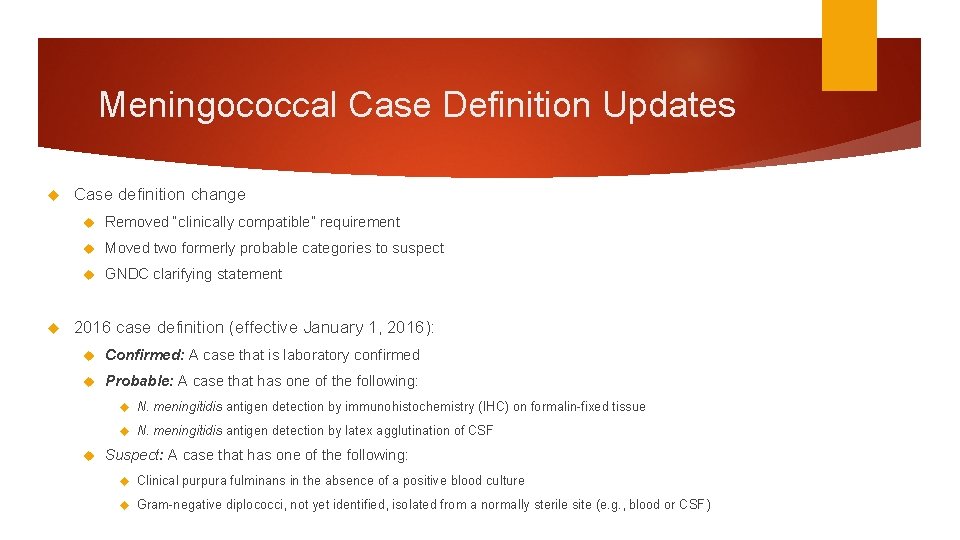 Meningococcal Case Definition Updates

Case definition change

Removed "clinically compatible" requirement

Moved two formerly probable categories to suspect

GNDC clarifying statement

2016 case definition (effective January 1, 2016):

Confirmed: A case that is laboratory confirmed

Probable: A case that has one of the following:

N. meningitidis antigen detection by immunohistochemistry (IHC) on formalin-fixed tissue

N. meningitidis antigen detection by latex agglutination of CSF

Suspect: A case that has one of the following:

Clinical purpura fulminans in the absence of a positive blood culture

Gram-negative diplococci, not yet identified, isolated from a normally sterile site (e.g., blood or CSF)